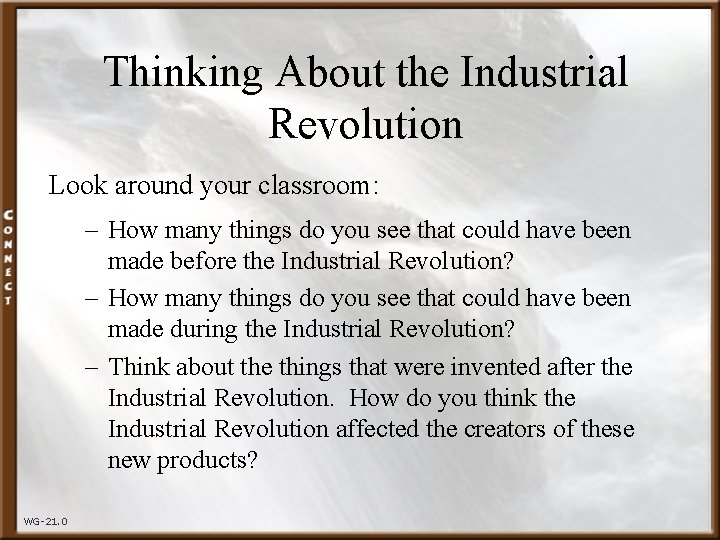 CONNECT

Thinking About the Industrial Revolution

Look around your classroom:

– How many things do you see that could have been made before the Industrial Revolution?

– How many things do you see that could have been made during the Industrial Revolution?

– Think about the things that were invented after the Industrial Revolution. How do you think the Industrial Revolution affected the creators of these new products?

WG-21.0